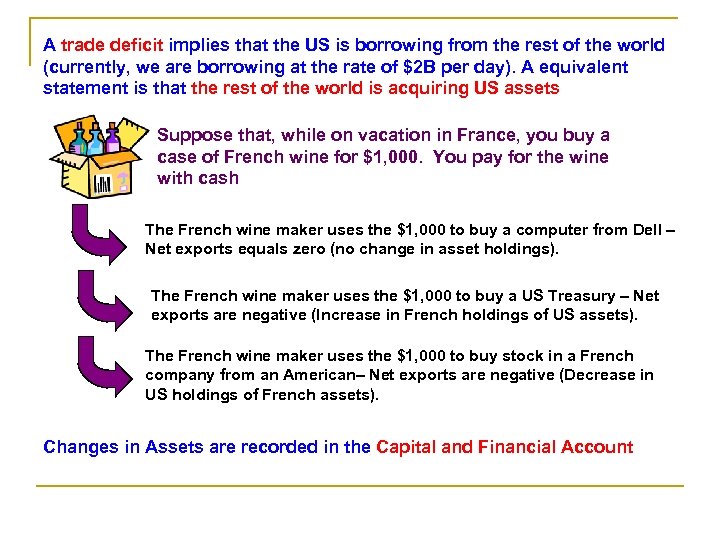 A trade deficit implies that the US is borrowing from the rest of the world (currently, we are borrowing at the rate of \$2B per day). A equivalent statement is that the rest of the world is acquiring US assets

Suppose that, while on vacation in France, you buy a case of French wine for \$1,000. You pay for the wine with cash

The French wine maker uses the \$1,000 to buy a computer from Dell – Net exports equals zero (no change in asset holdings).

The French wine maker uses the \$1,000 to buy a US Treasury – Net exports are negative (Increase in French holdings of US assets).

The French wine maker uses the \$1,000 to buy stock in a French company from an American– Net exports are negative (Decrease in US holdings of French assets).

Changes in Assets are recorded in the Capital and Financial Account